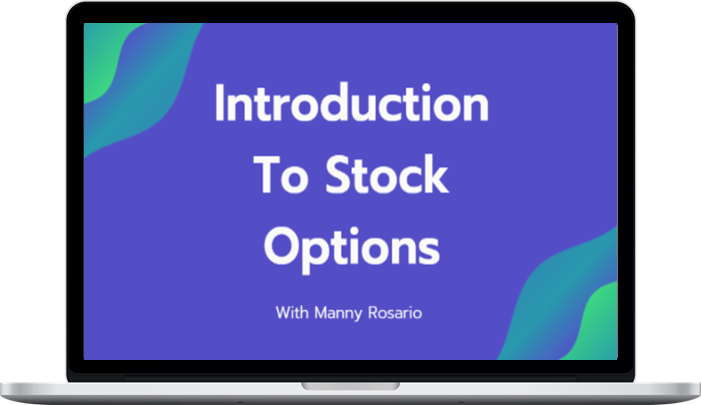 Introduction To Stock Options

With Manny Rosario